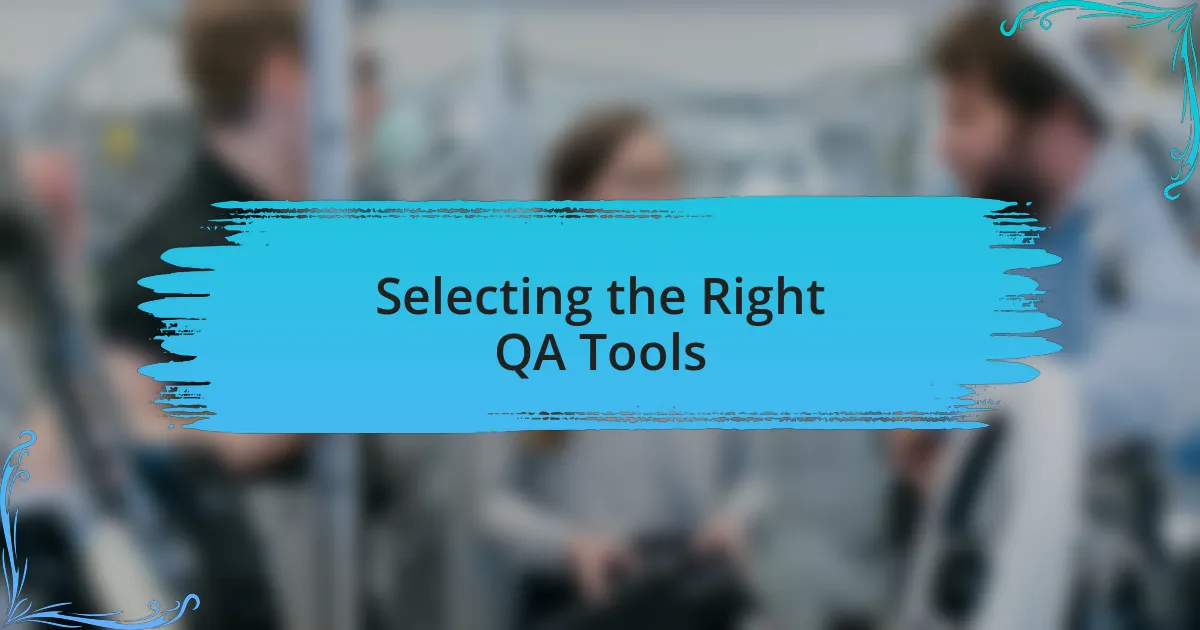 Selecting the Right QA Tools